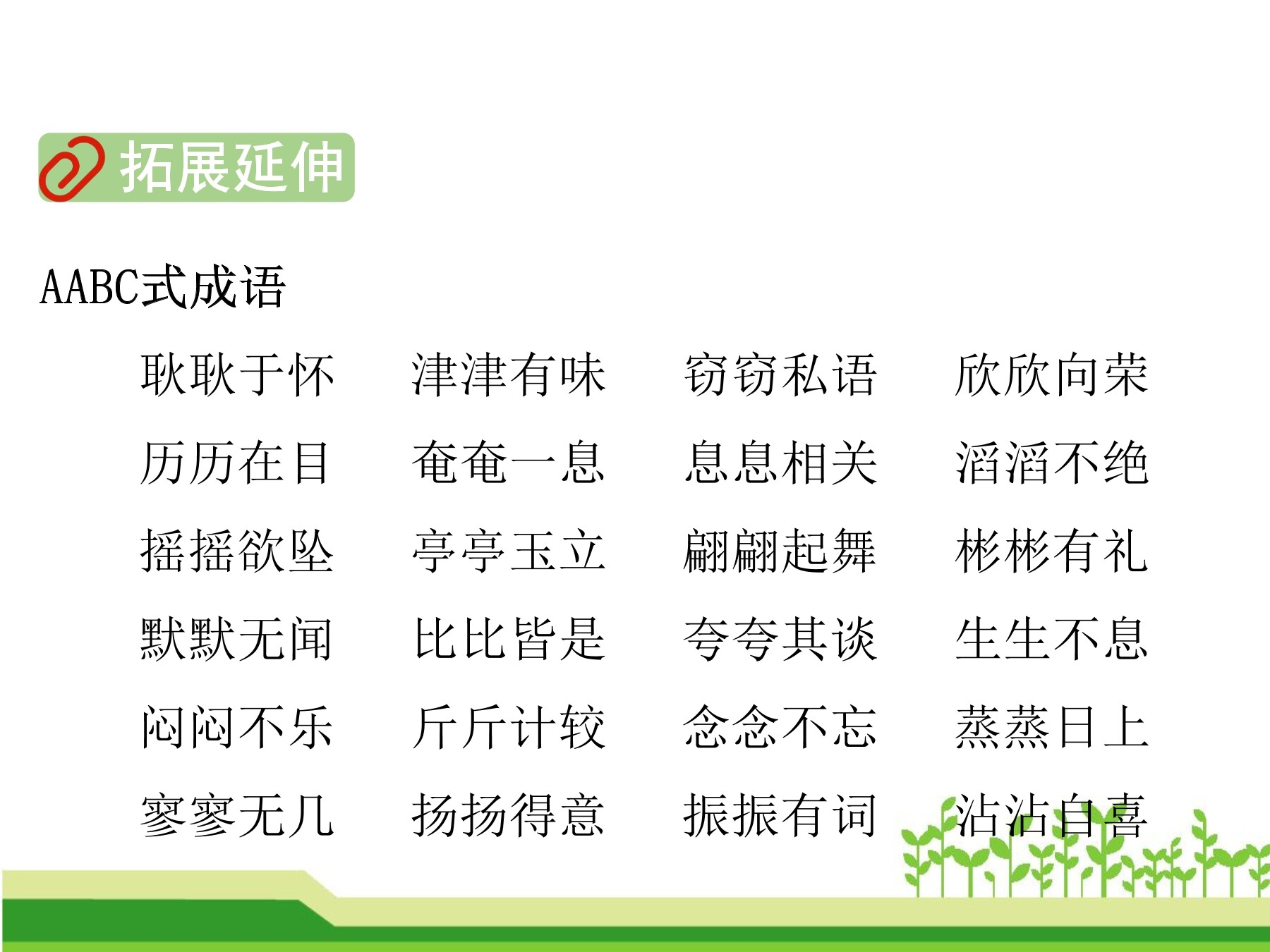 拓展延伸

AABC式成语

耿耿于怀　津津有味　窃窃私语　欣欣向荣
历历在目　奄奄一息　息息相关　滔滔不绝
摇摇欲坠　亭亭玉立　翩翩起舞　彬彬有礼
默默无闻　比比皆是　夸夸其谈　生生不息
闷闷不乐　斤斤计较　念念不忘　蒸蒸日上
寥寥无几　扬扬得意　振振有词　沾沾自喜